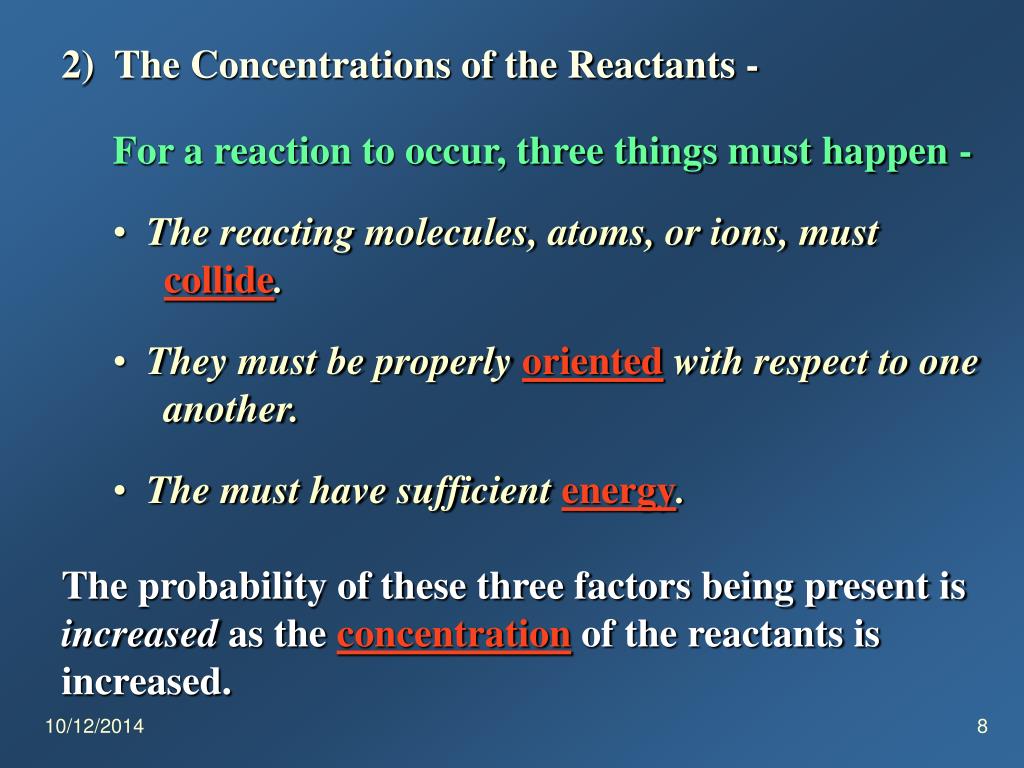 2) The Concentrations of the Reactants -

For a reaction to occur, three things must happen -

• The reacting molecules, atoms, or ions, must collide.

• They must be properly oriented with respect to one another.

• The must have sufficient energy.

The probability of these three factors being present is increased as the concentration of the reactants is increased.

10/12/2014

8